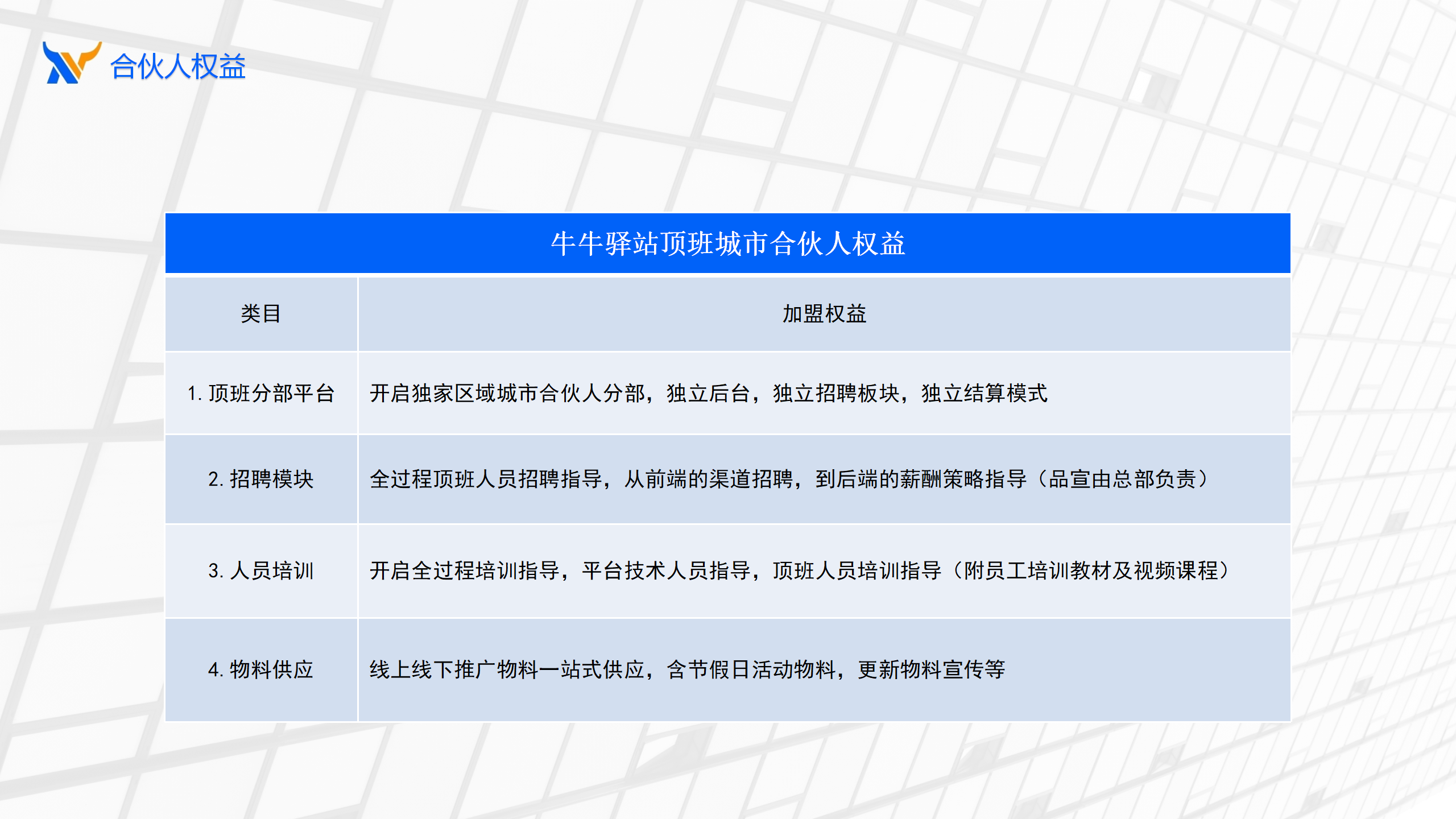 合伙人权益

牛牛驿站顶班城市合伙人权益

| 类目 | 加盟权益 |
|---|---|
| 1. 顶班分部平台 | 开启独家区域城市合伙人分部，独立后台，独立招聘板块，独立结算模式 |
| 2. 招聘模块 | 全过程顶班人员招聘指导，从前端的渠道招聘，到后端的薪酬策略指导（品宣由总部负责） |
| 3. 人员培训 | 开启全过程培训指导，平台技术人员指导，顶班人员培训指导（附员工培训教材及视频课程） |
| 4. 物料供应 | 线上线下推广物料一站式供应，含节假日活动物料，更新物料宣传等 |